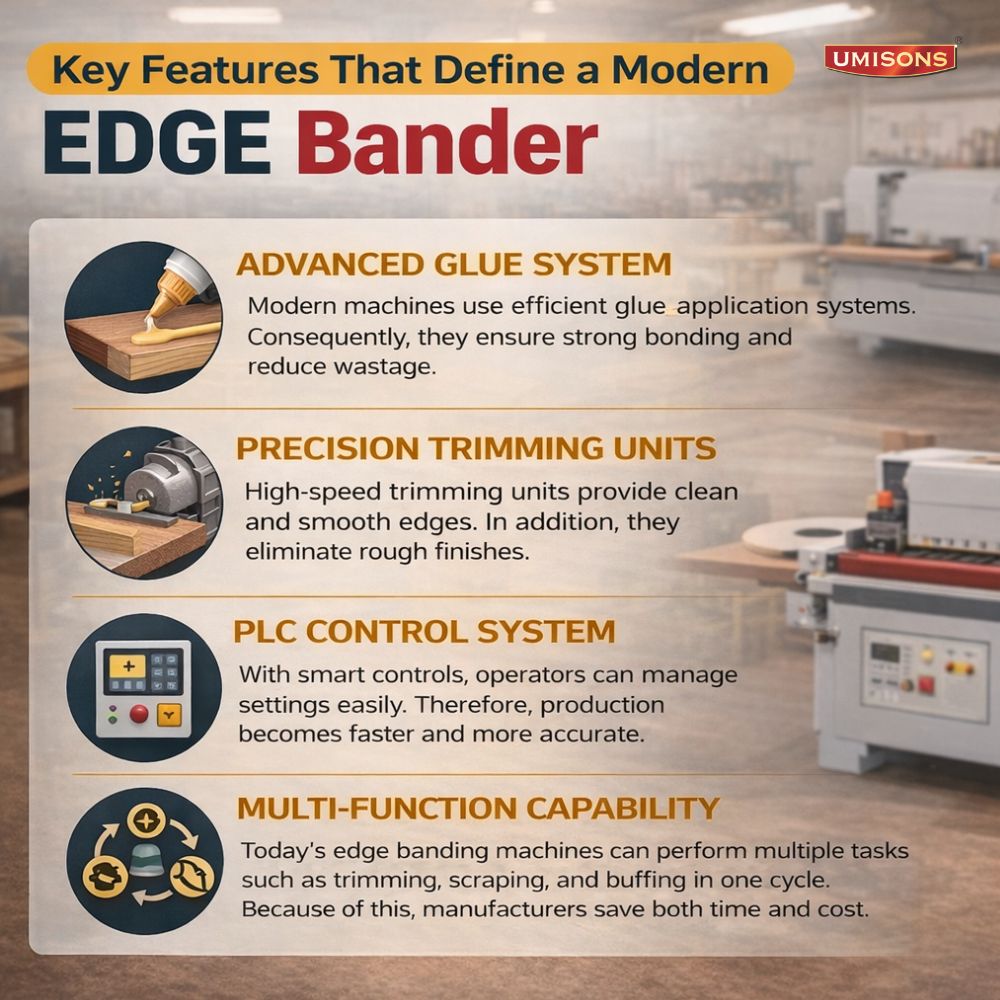 Key Features That Define a Modern

UMISONS

EDGE Bander

ADVANCED GLUE SYSTEM

Modern machines use efficient glue application systems. Consequently, they ensure strong bonding and reduce wastage.

PRECISION TRIMMING UNITS

High-speed trimming units provide clean and smooth edges. In addition, they eliminate rough finishes.

PLC CONTROL SYSTEM

With smart controls, operators can manage settings easily. Therefore, production becomes faster and more accurate.

MULTI-FUNCTION CAPABILITY

Today's edge banding machines can perform multiple tasks such as trimming, scraping, and buffing in one cycle. Because of this, manufacturers save both time and cost.